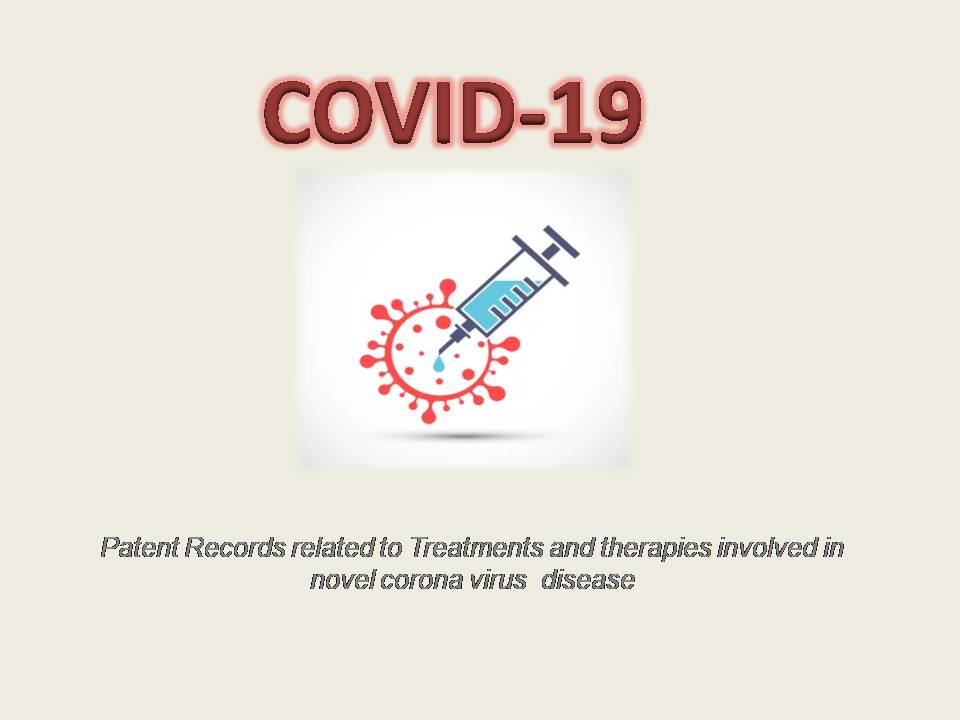 COVID-19

Patent Records related to Treatments and therapies involved in novel corona virus disease